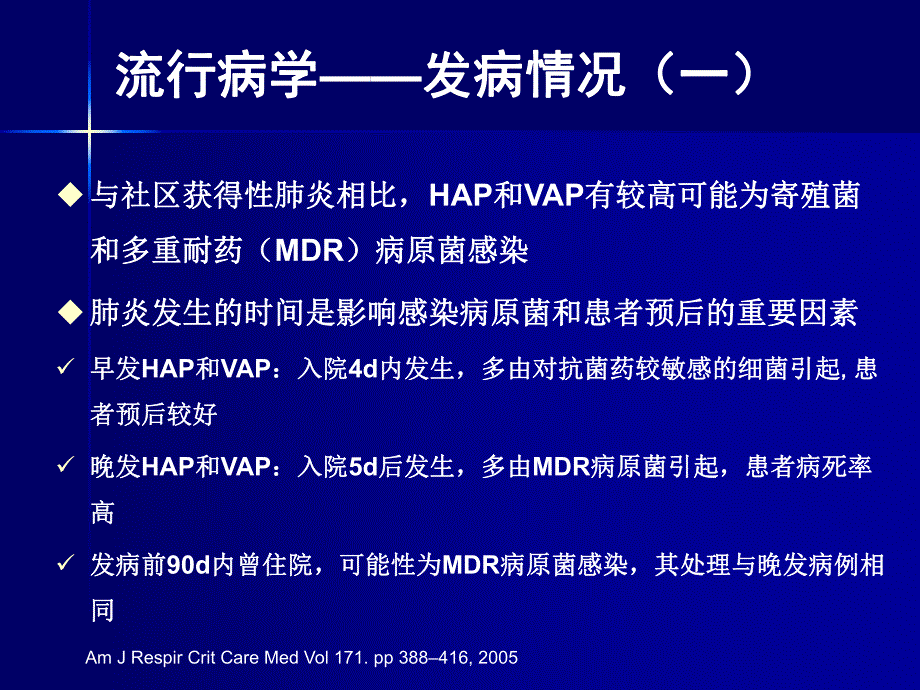 流行病学——发病情况（一）

◆ 与社区获得性肺炎相比，HAP和VAP有较高可能为寄殖菌和多重耐药（MDR）病原菌感染

◆ 肺炎发生的时间是影响感染病原菌和患者预后的重要因素

✓ 早发HAP和VAP：入院4d内发生，多由对抗菌药较敏感的细菌引起, 患者预后较好

✓ 晚发HAP和VAP：入院5d后发生，多由MDR病原菌引起，患者病死率高

✓ 发病前90d内曾住院，可能性为MDR病原菌感染，其处理与晚发病例相同

Am J Respir Crit Care Med Vol 171. pp 388–416, 2005